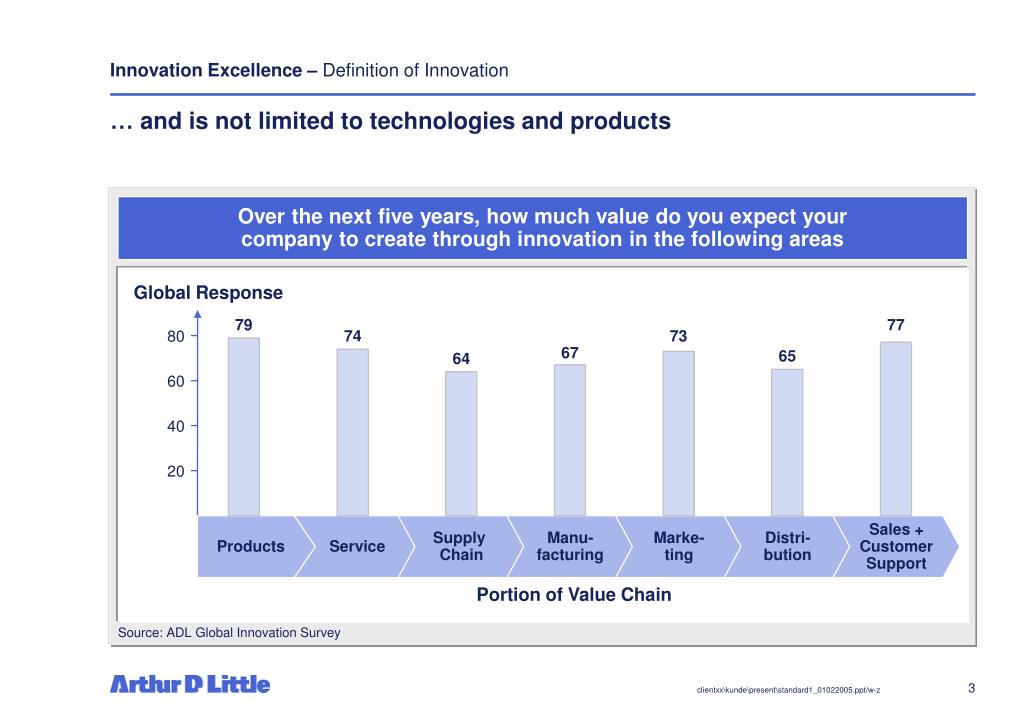 Innovation Excellence – Definition of Innovation

… and is not limited to technologies and products

Over the next five years, how much value do you expect your company to create through innovation in the following areas

Global Response

80
60
40
20

79
74
64
67
73
65
77

Products
Service
Supply Chain
Manufacturing
Marketing
Distribution
Sales + Customer Support

Portion of Value Chain

Source: ADL Global Innovation Survey

Arthur D Little

clientxx\kunde\present\standard1_01022005.ppt/w-z

3